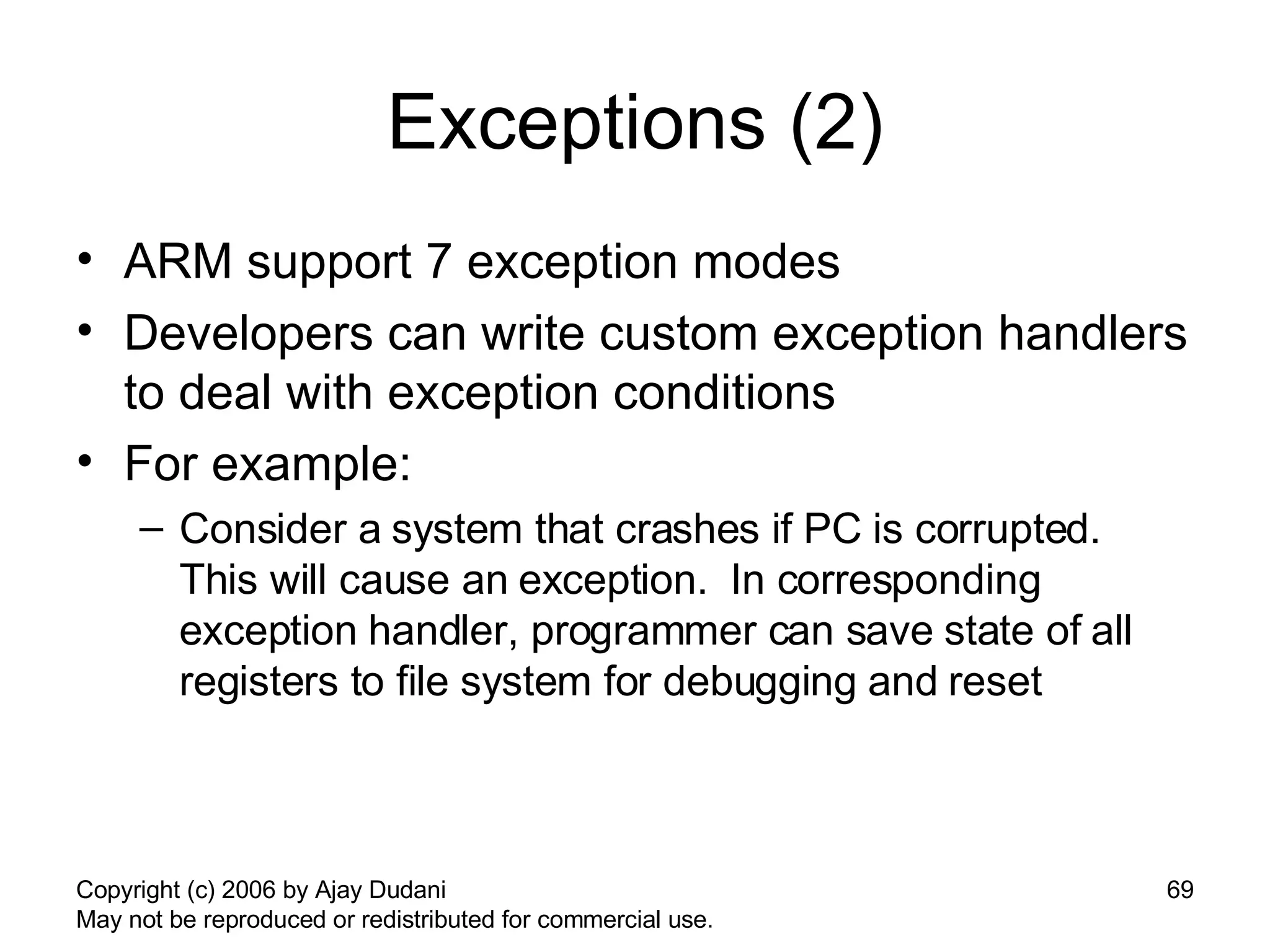 Exceptions (2)

• ARM support 7 exception modes
• Developers can write custom exception handlers to deal with exception conditions
• For example:
– Consider a system that crashes if PC is corrupted. This will cause an exception. In corresponding exception handler, programmer can save state of all registers to file system for debugging and reset

Copyright (c) 2006 by Ajay Dudani
May not be reproduced or redistributed for commercial use.

69